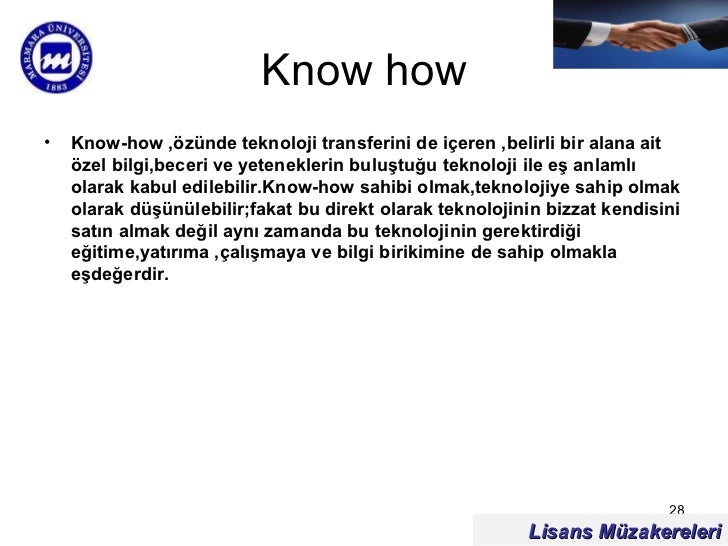 MARMARA ÜNİVERSİTESİ 1883

Know how

• Know-how ,özünde teknoloji transferini de içeren ,belirli bir alana ait özel bilgi,beceri ve yeteneklerin buluştuğu teknoloji ile eş anlamlı olarak kabul edilebilir.Know-how sahibi olmak,teknolojiye sahip olmak olarak düşünülebilir;fakat bu direkt olarak teknolojinin bizzat kendisini satın almak değil aynı zamanda bu teknolojinin gerektirdiği eğitime,yatırıma ,çalışmaya ve bilgi birikimine de sahip olmakla eşdeğerdir.

28

Lisans Müzakereleri